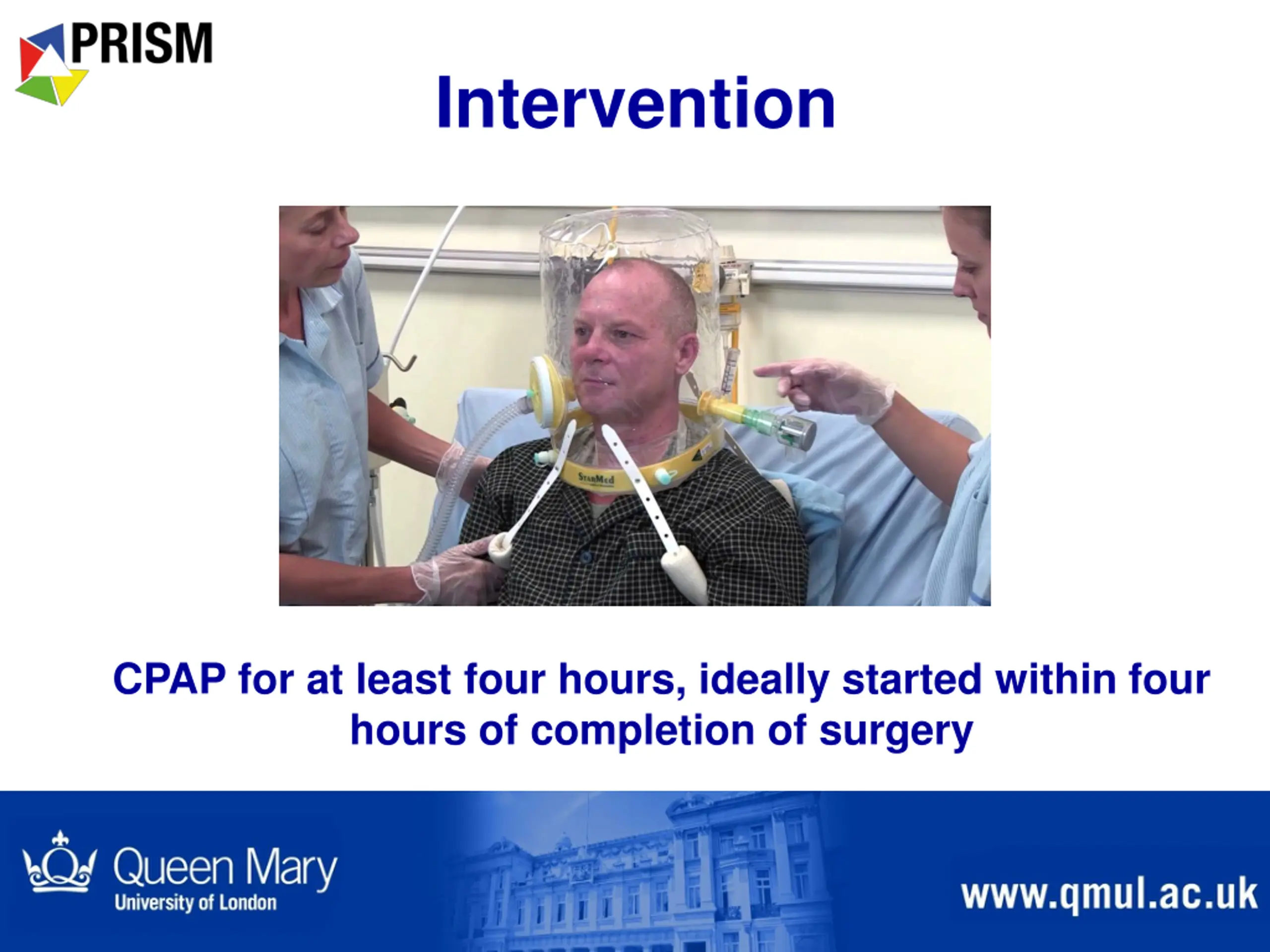 PRISM

Intervention

StarMed

CPAP for at least four hours, ideally started within four hours of completion of surgery

Queen Mary
University of London

www.qmul.ac.uk